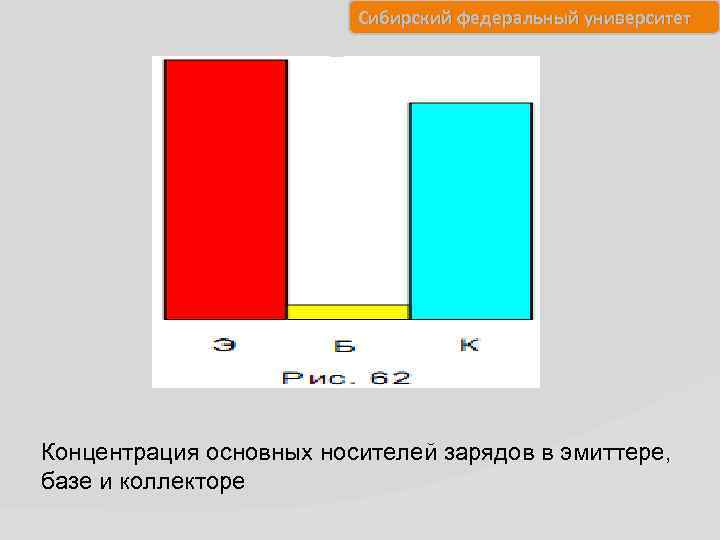 Сибирский федеральный университет

Э Б К

Рис. 62

Концентрация основных носителей зарядов в эмиттере, базе и коллекторе